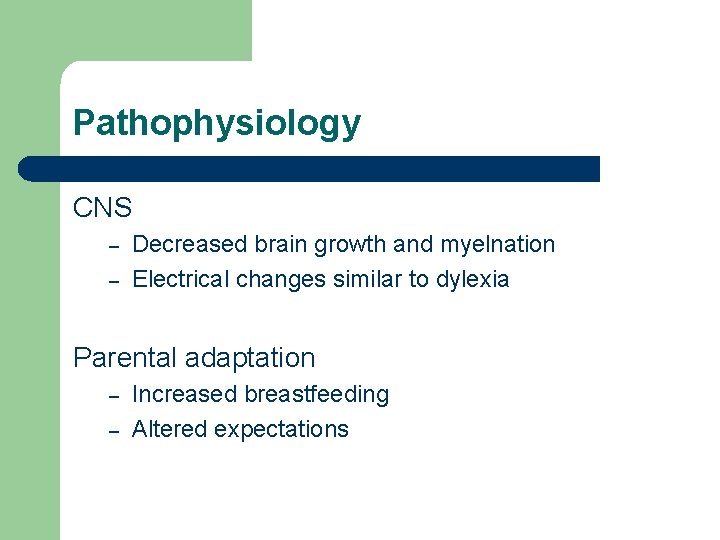 Pathophysiology

CNS

– Decreased brain growth and myelnation
– Electrical changes similar to dylexia

Parental adaptation

– Increased breastfeeding
– Altered expectations